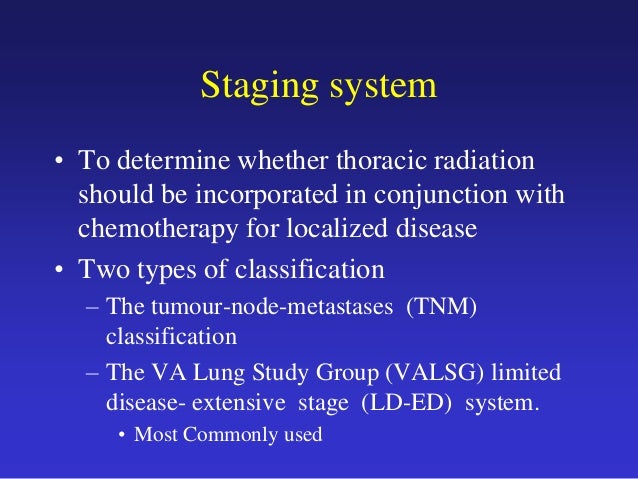 Staging system

• To determine whether thoracic radiation should be incorporated in conjunction with chemotherapy for localized disease

• Two types of classification

– The tumour-node-metastases (TNM) classification

– The VA Lung Study Group (VALSG) limited disease- extensive stage (LD-ED) system.

• Most Commonly used